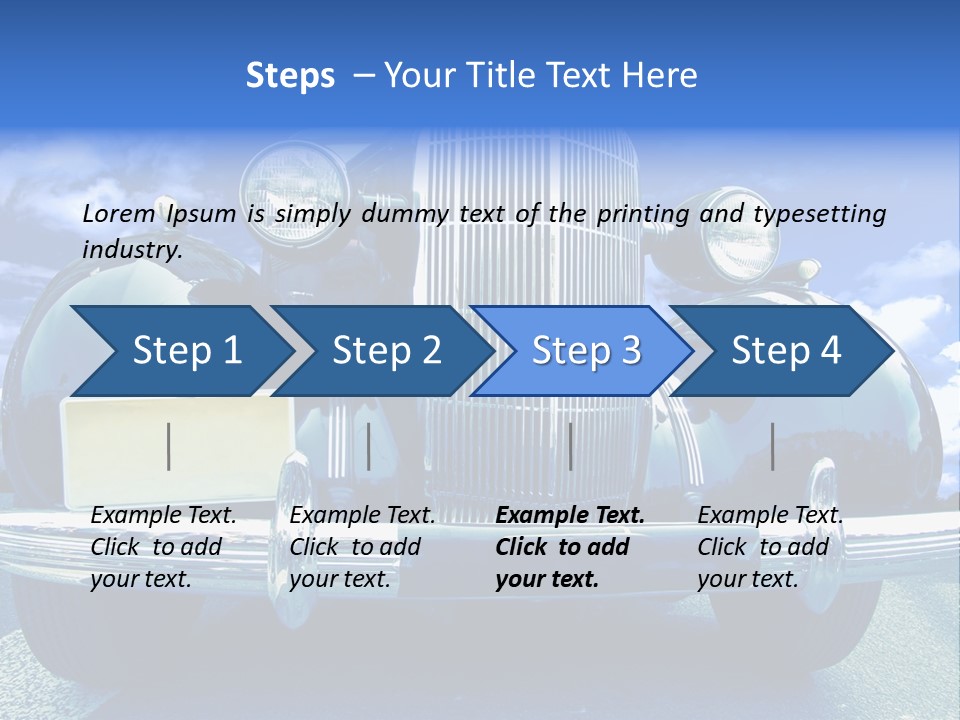 Steps – Your Title Text Here

Lorem Ipsum is simply dummy text of the printing and typesetting industry.

Step 1

Step 2

Step 3

Step 4

Example Text. Click to add your text.

Example Text. Click to add your text.

Example Text. Click to add your text.

Example Text. Click to add your text.